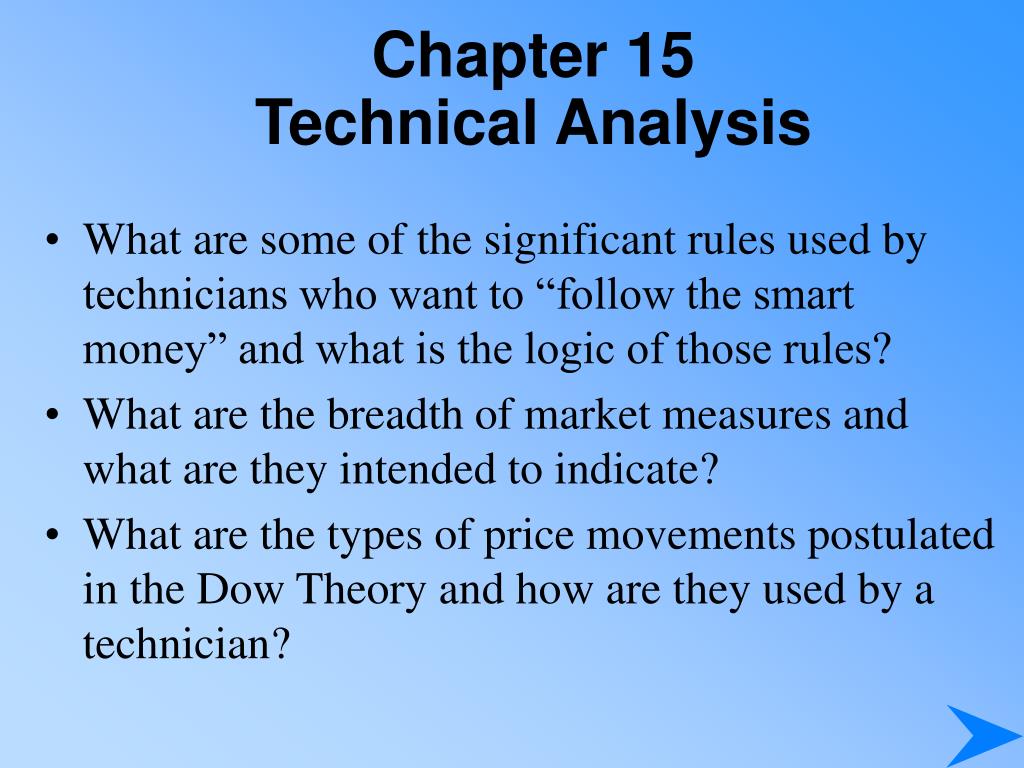 Chapter 15
Technical Analysis

• What are some of the significant rules used by technicians who want to “follow the smart money” and what is the logic of those rules?
• What are the breadth of market measures and what are they intended to indicate?
• What are the types of price movements postulated in the Dow Theory and how are they used by a technician?